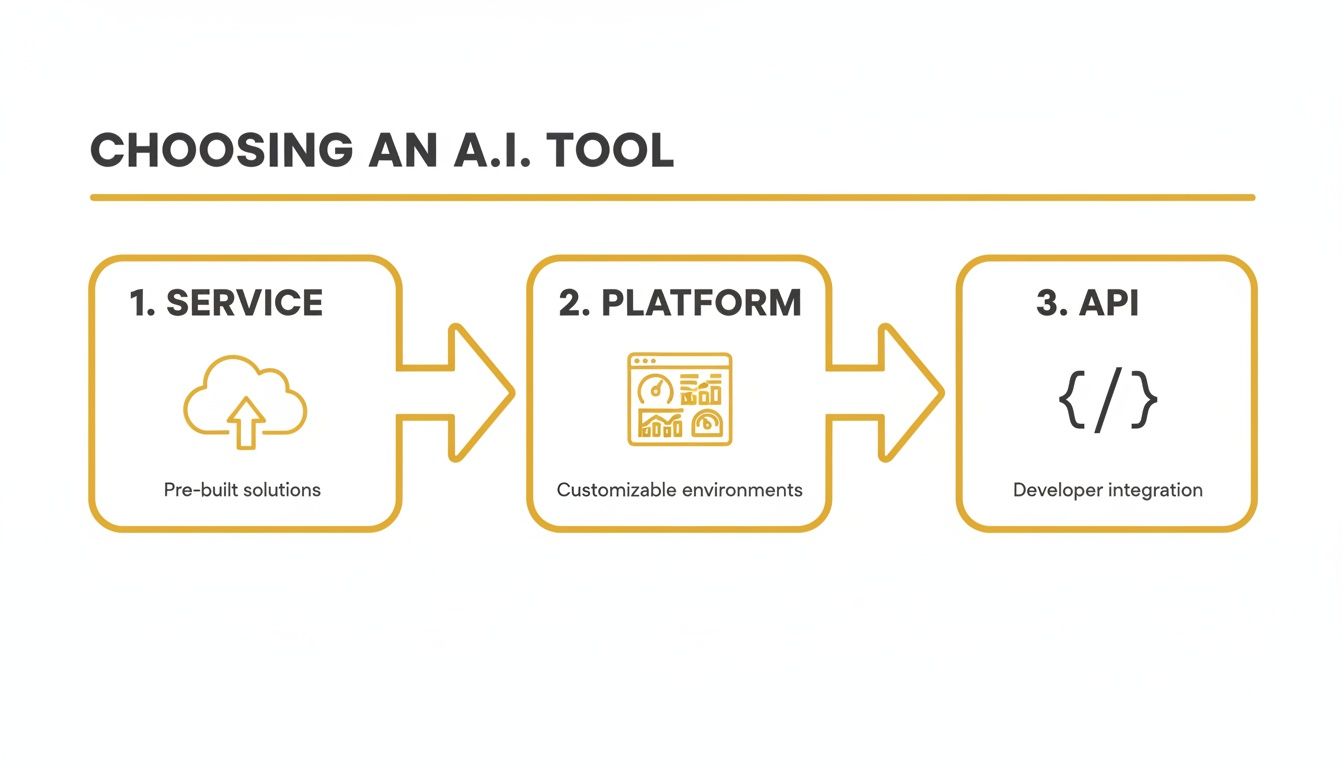 CHOOSING AN A.I. TOOL

1. SERVICE

Pre-built solutions

2. PLATFORM

Customizable environments

3. API

{/}

Developer integration